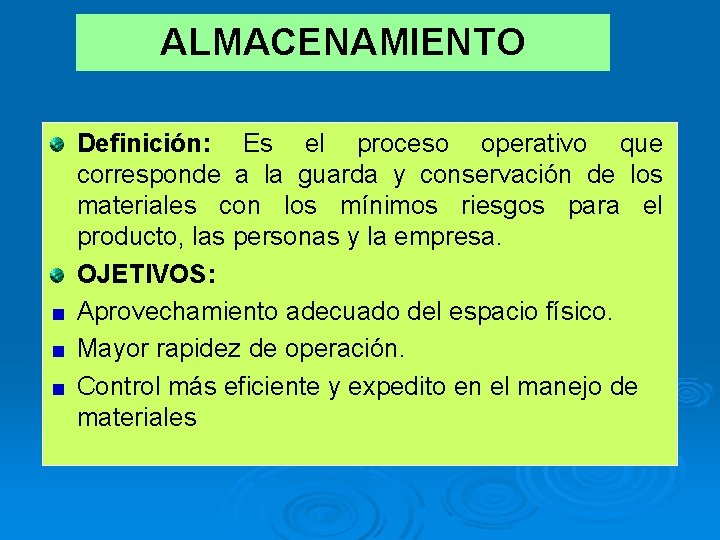 ALMACENAMIENTO

Definición: Es el proceso operativo que corresponde a la guarda y conservación de los materiales con los mínimos riesgos para el producto, las personas y la empresa.

OJETIVOS:

Aprovechamiento adecuado del espacio físico.

Mayor rapidez de operación.

Control más eficiente y expedito en el manejo de materiales